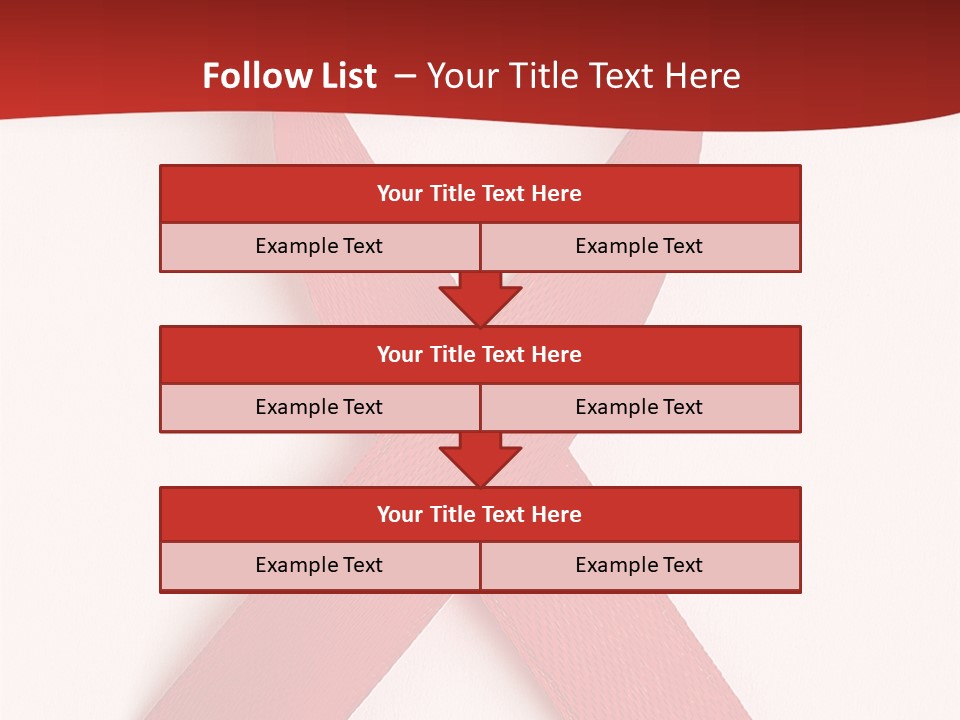 Follow List – Your Title Text Here

Your Title Text Here

Example Text

Example Text

Your Title Text Here

Example Text

Example Text

Your Title Text Here

Example Text

Example Text